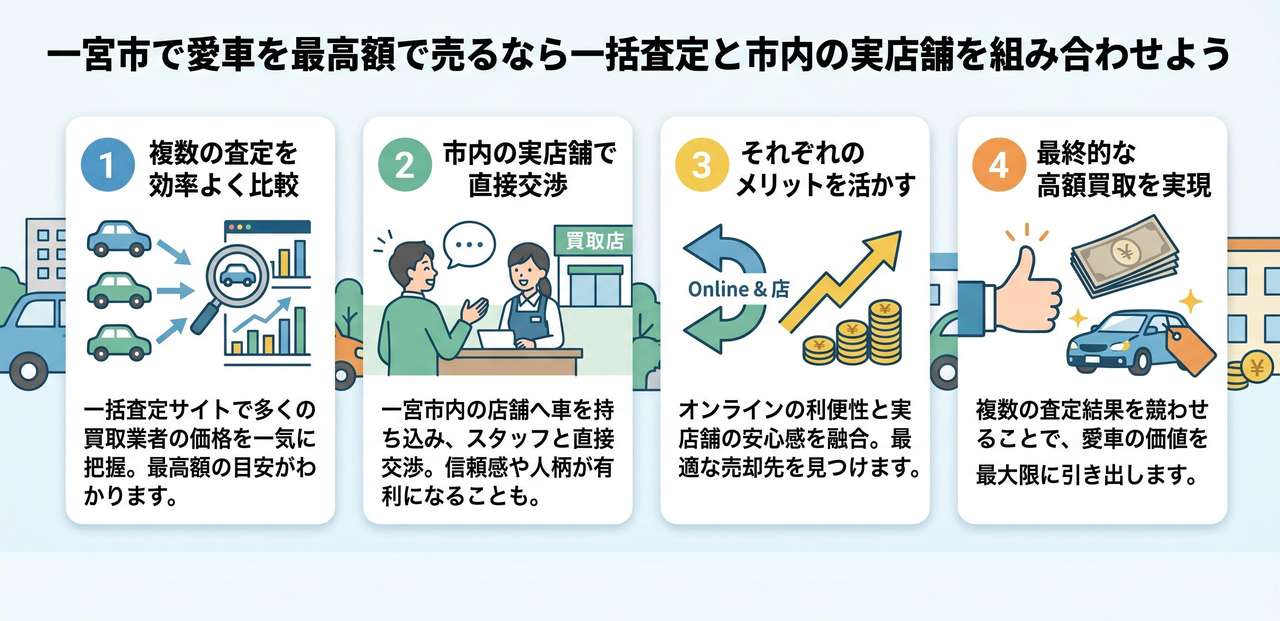 一宮市で愛車を最高額で売るなら一括査定と市内の実店舗を組み合わせよう

1 複数の査定を効率よく比較

一括査定サイトで多くの買取業者の価格を一気に把握。最高額の目安がわかります。

2 市内の実店舗で直接交渉

買取店

一宮市内の店舗へ車を持ち込み、スタッフと直接交渉。信頼感や人柄が有利になることも。

3 それぞれのメリットを活かす

Online & 店

オンラインの利便性と実店舗の安心感を融合。最適な売却先を見つけます。

4 最終的な高額買取を実現

複数の査定結果を競わせることで、愛車の価値を最大限に引き出します。